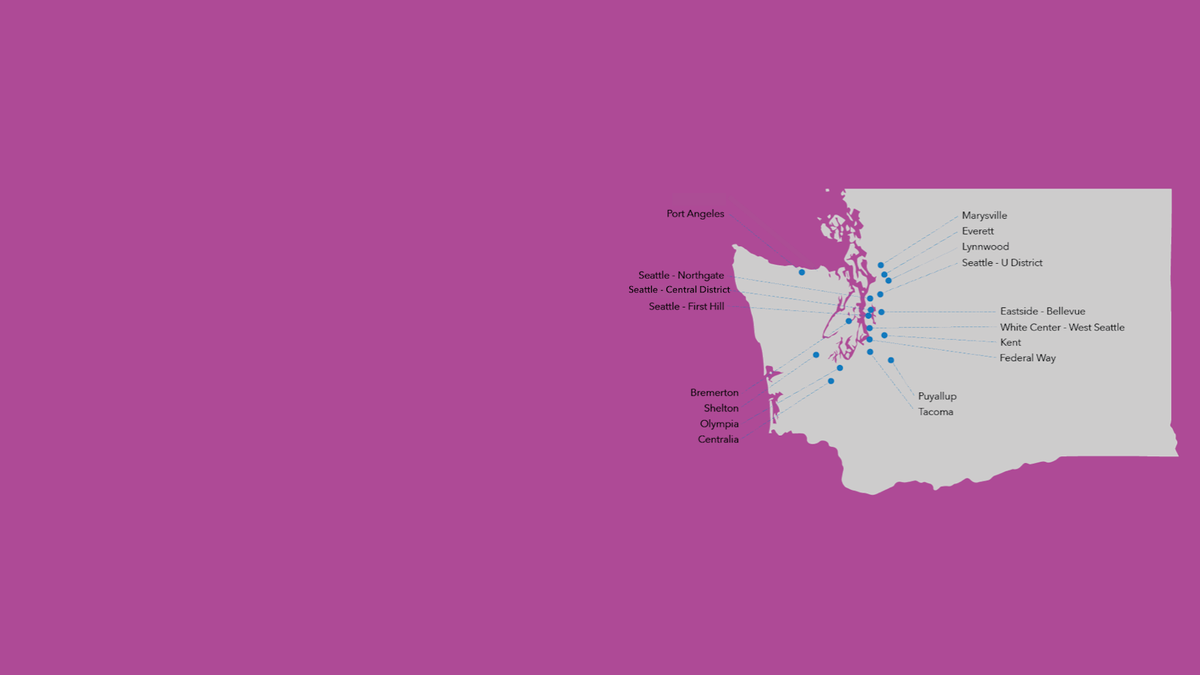 Port Angeles

Seattle - Northgate
Seattle - Central District
Seattle - First Hill

Bremerton
Shelton
Olympia
Centralia

Marysville
Everett
Lynnwood
Seattle - U District

Eastside - Bellevue
White Center - West Seattle
Kent
Federal Way

Puyallup
Tacoma